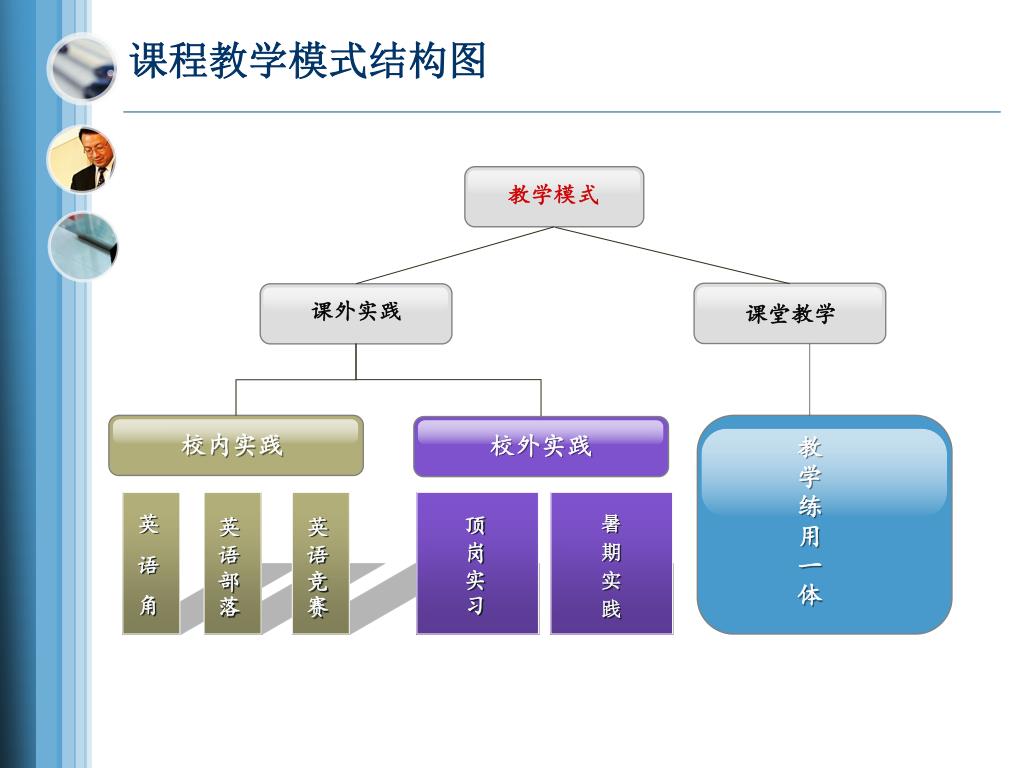 课程教学模式结构图

教学模式

课外实践

课堂教学

校内实践

校外实践

教学练用一体

英语角

英语部落

英语竞赛

顶岗实习

暑期实践